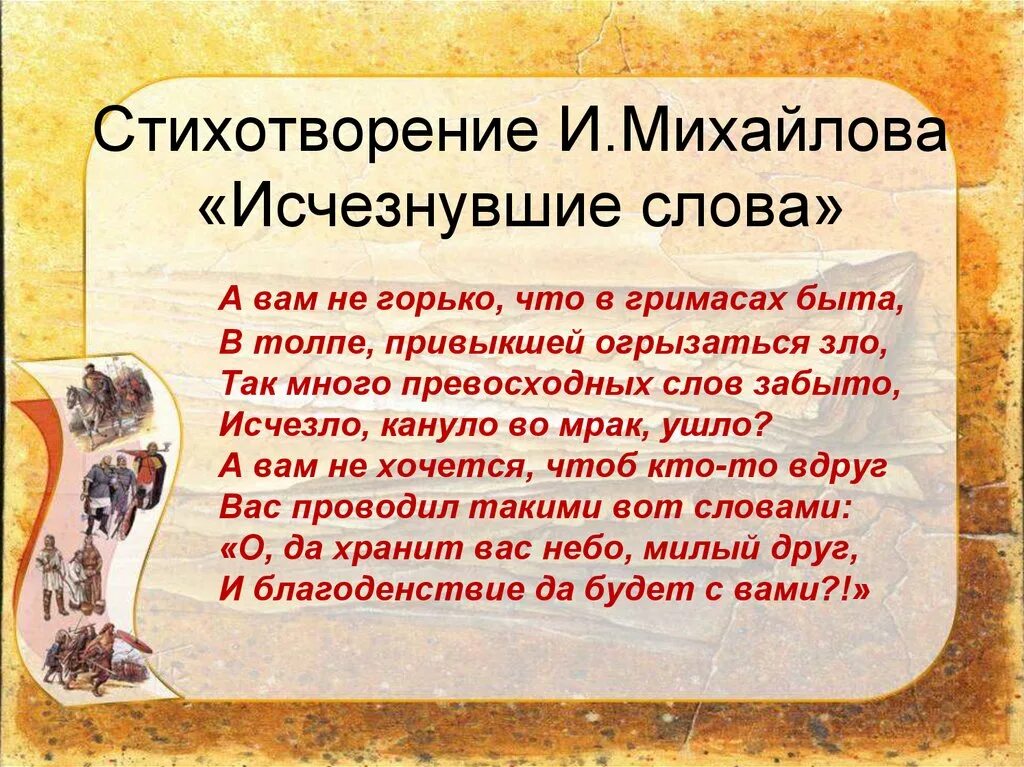 Стихотворение И.Михайлова «Исчезнувшие слова»

А вам не горько, что в гримасах быта,
В толпе, привыкшей огрызаться зло,
Так много превосходных слов забыто,
Исчезло, кануло во мрак, ушло?
А вам не хочется, чтоб кто-то вдруг
Вас проводил такими вот словами:
«О, да хранит вас небо, милый друг,
И благоденствие да будет с вами?!»